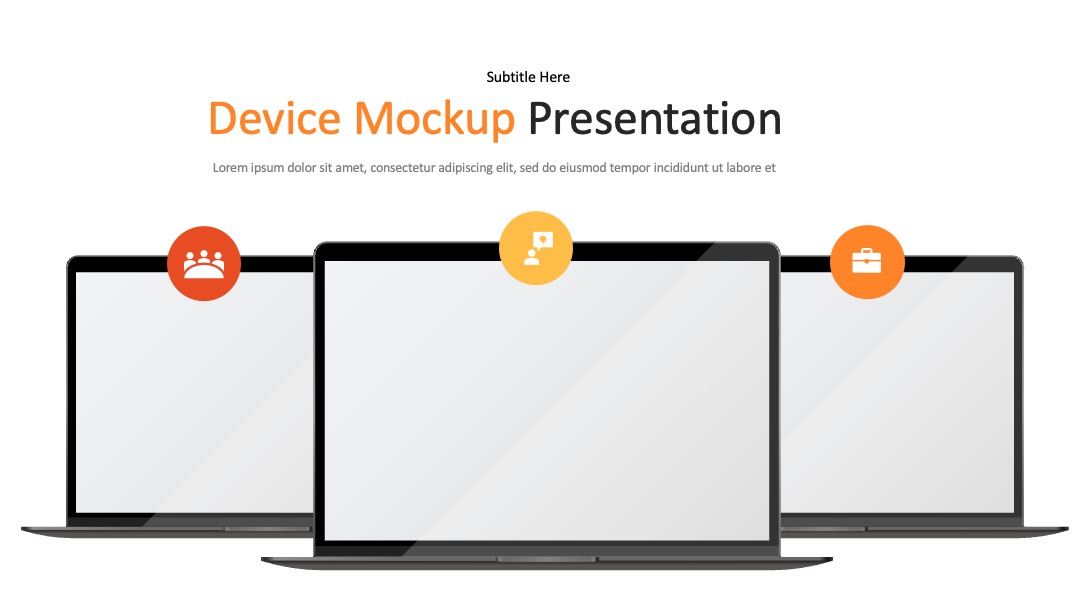 Subtitle Here

Device Mockup Presentation

Lorem ipsum dolor sit amet, consectetur adipiscing elit, sed do eiusmod tempor incididunt ut labore et